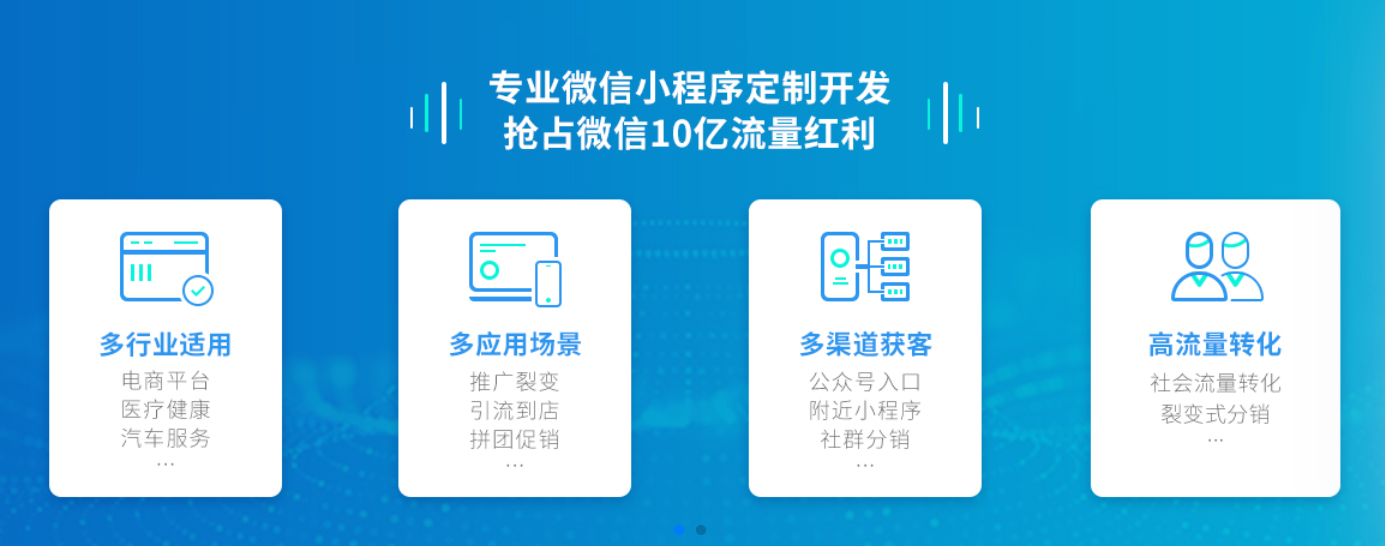 专业微信小程序定制开发
抢占微信10亿流量红利

多行业适用
电商平台
医疗健康
汽车服务
...

多应用场景
推广裂变
引流到店
拼团促销
...

多渠道获客
公众号入口
附近小程序
社群分销
...

高流量转化
社会流量转化
裂变式分销
...